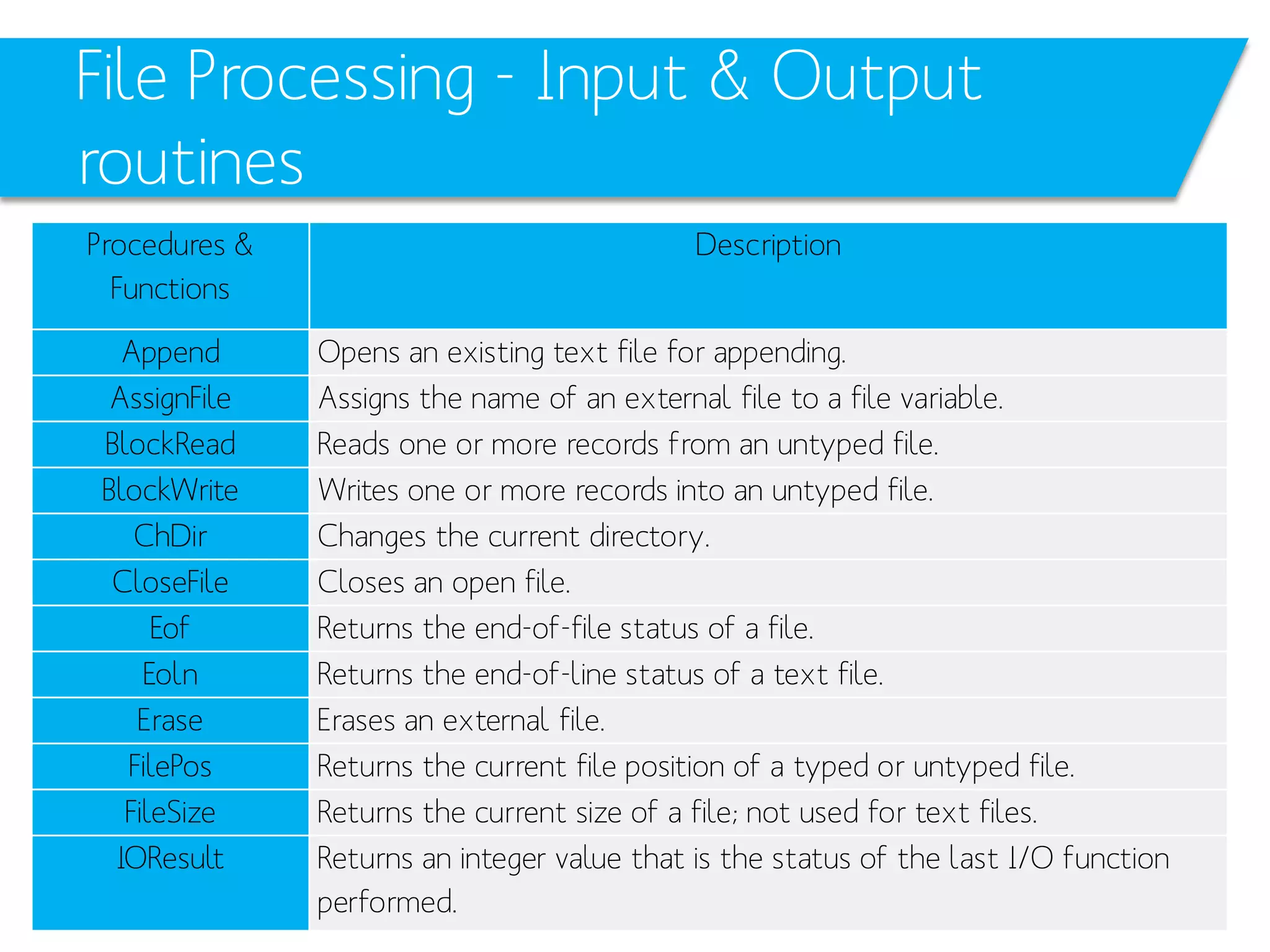 File Processing - Input & Output routines

| Procedures & Functions | Description |
|---|---|
| Append | Opens an existing text file for appending. |
| AssignFile | Assigns the name of an external file to a file variable. |
| BlockRead | Reads one or more records from an untyped file. |
| BlockWrite | Writes one or more records into an untyped file. |
| ChDir | Changes the current directory. |
| CloseFile | Closes an open file. |
| Eof | Returns the end-of-file status of a file. |
| Eoln | Returns the end-of-line status of a text file. |
| Erase | Erases an external file. |
| FilePos | Returns the current file position of a typed or untyped file. |
| FileSize | Returns the current size of a file; not used for text files. |
| IOResult | Returns an integer value that is the status of the last I/O function performed. |